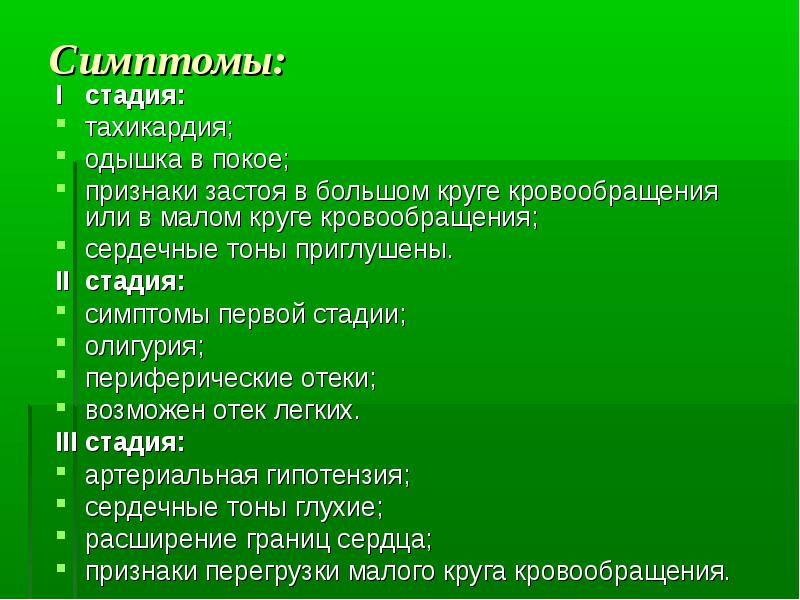 Симптомы:

I стадия:

- тахикардия;
- одышка в покое;
- признаки застоя в большом круге кровообращения или в малом круге кровообращения;
- сердечные тоны приглушены.

II стадия:

- симптомы первой стадии;
- олигурия;
- периферические отеки;
- возможен отек легких.

III стадия:

- артериальная гипотензия;
- сердечные тоны глухие;
- расширение границ сердца;
- признаки перегрузки малого круга кровообращения.